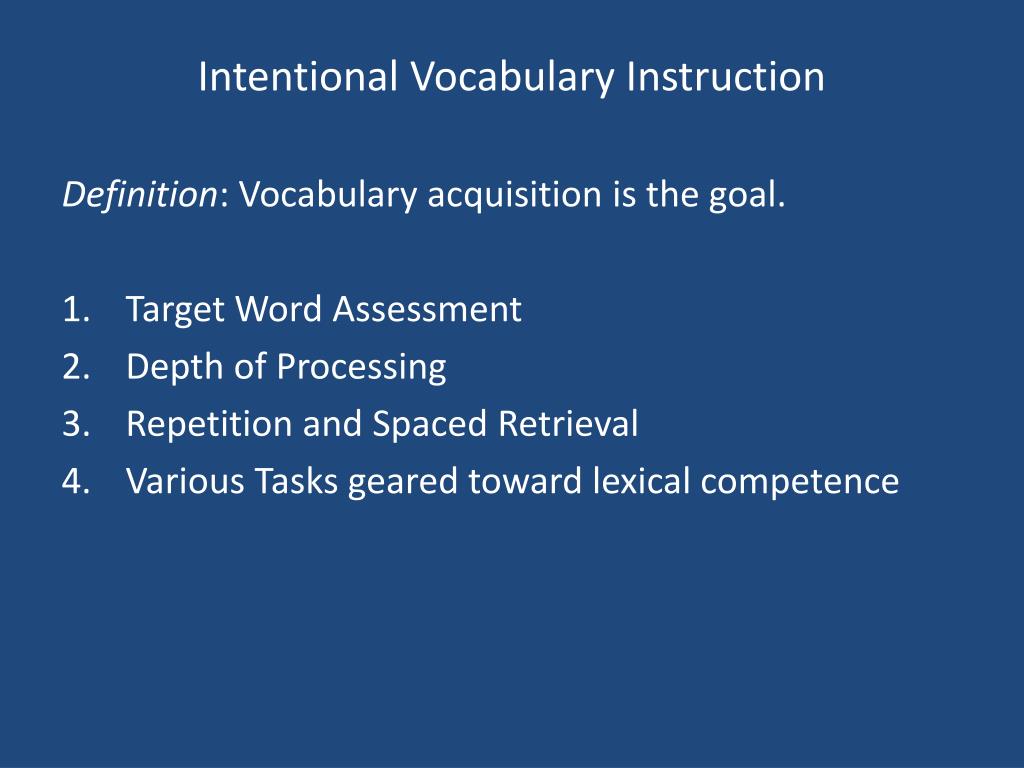 Intentional Vocabulary Instruction

Definition: Vocabulary acquisition is the goal.

1. Target Word Assessment
2. Depth of Processing
3. Repetition and Spaced Retrieval
4. Various Tasks geared toward lexical competence